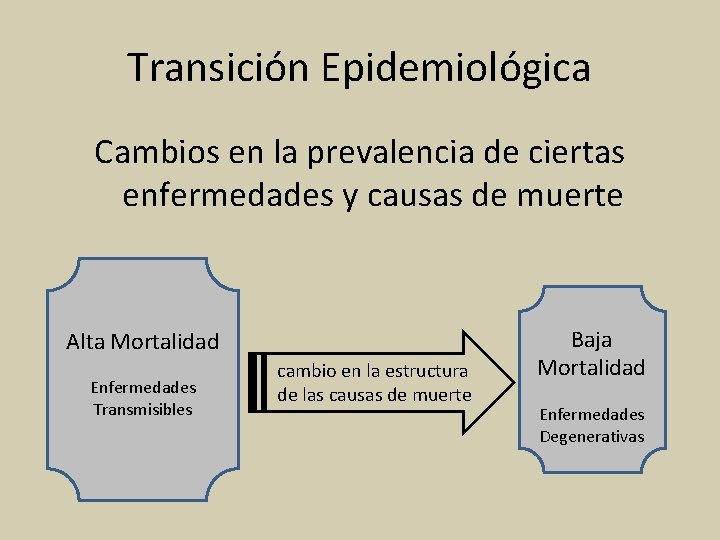 Transición Epidemiológica

Cambios en la prevalencia de ciertas enfermedades y causas de muerte

Alta Mortalidad

Enfermedades Transmisibles

cambio en la estructura de las causas de muerte

Baja Mortalidad

Enfermedades Degenerativas